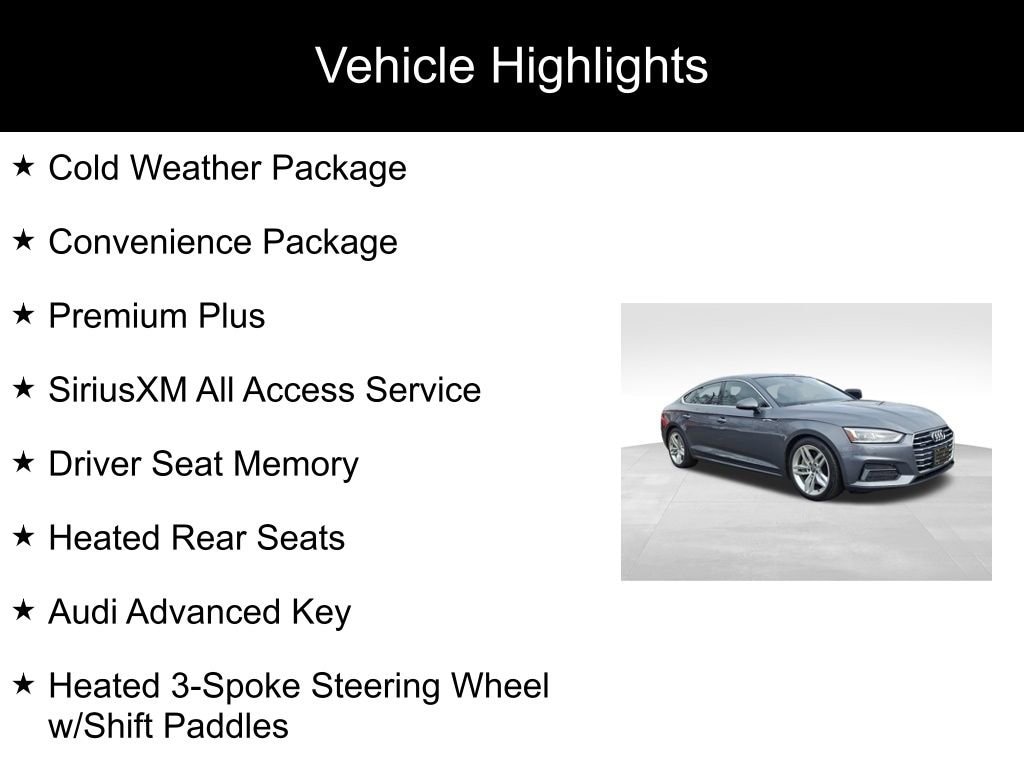 Vehicle Highlights

★ Cold Weather Package

★ Convenience Package

★ Premium Plus

★ SiriusXM All Access Service

★ Driver Seat Memory

★ Heated Rear Seats

★ Audi Advanced Key

★ Heated 3-Spoke Steering Wheel w/Shift Paddles